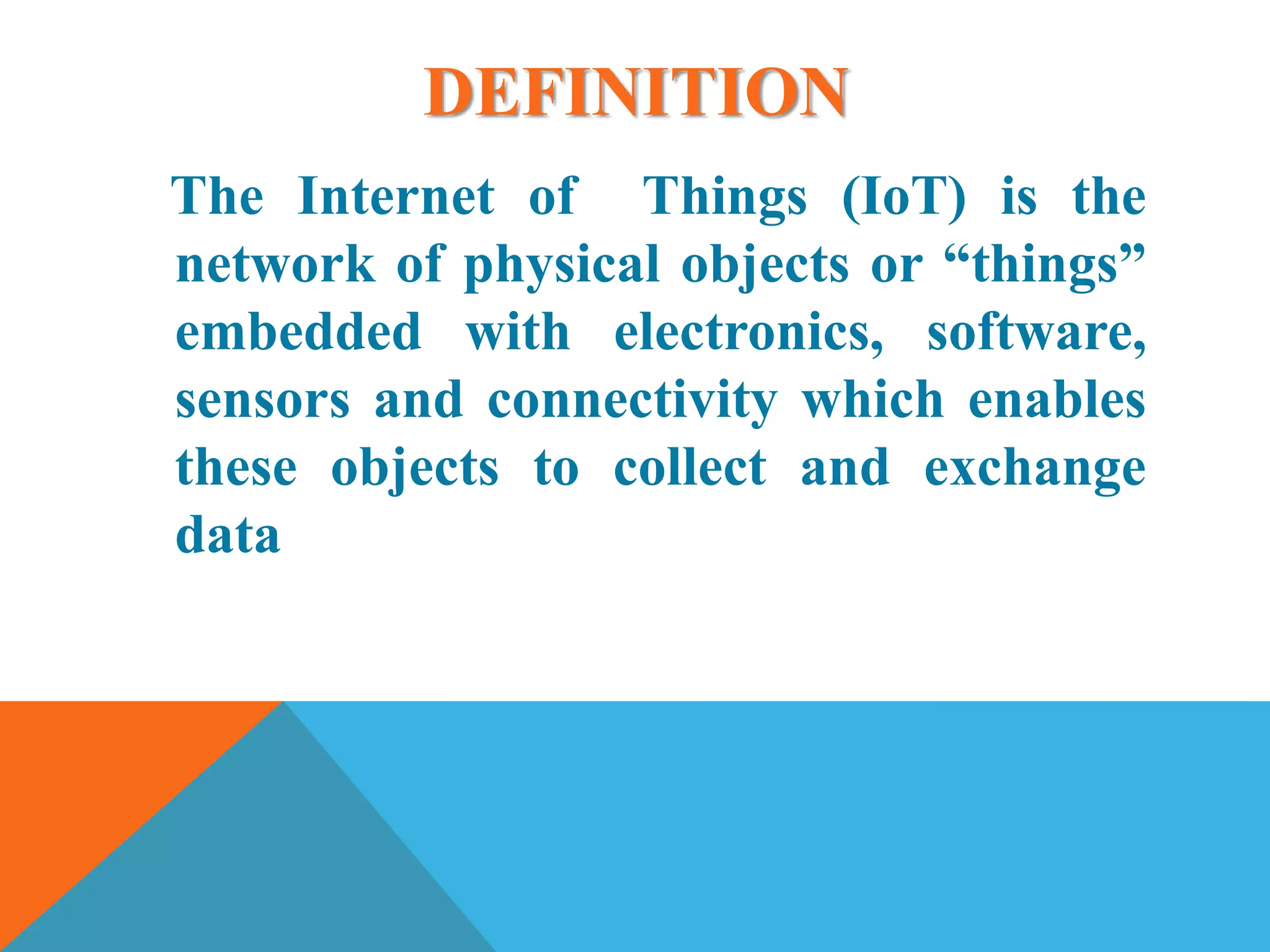 DEFINITION

The Internet of Things (IoT) is the network of physical objects or “things” embedded with electronics, software, sensors and connectivity which enables these objects to collect and exchange data